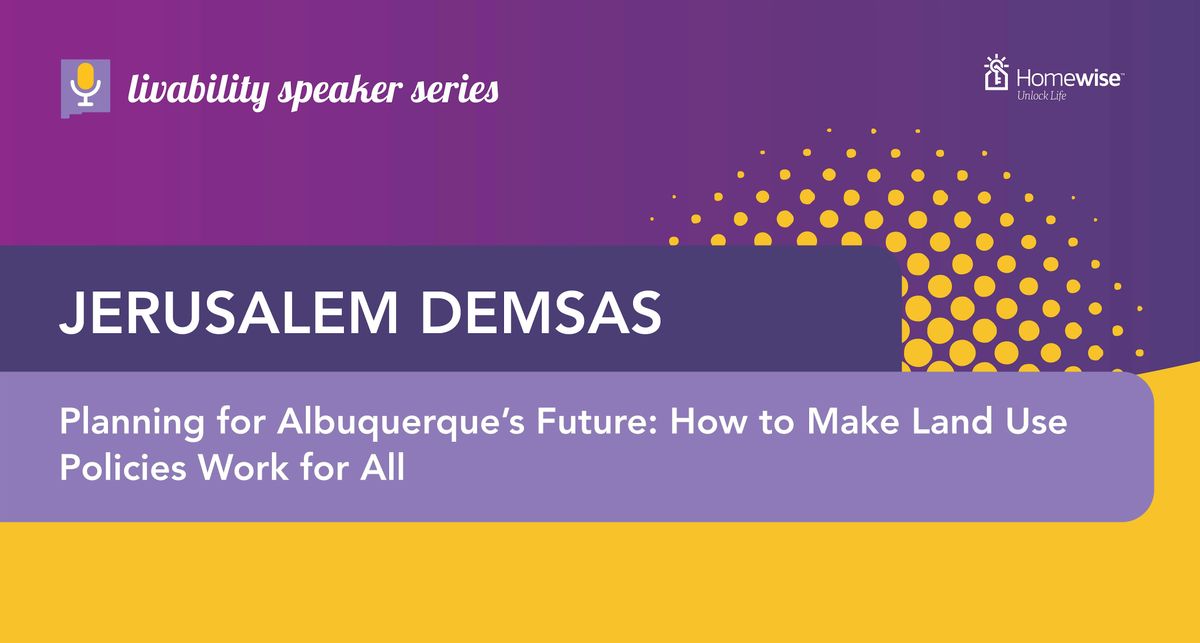 livability speaker series

Homewise™
Unlock Life

JERUSALEM DEMSAS

Planning for Albuquerque's Future: How to Make Land Use Policies Work for All